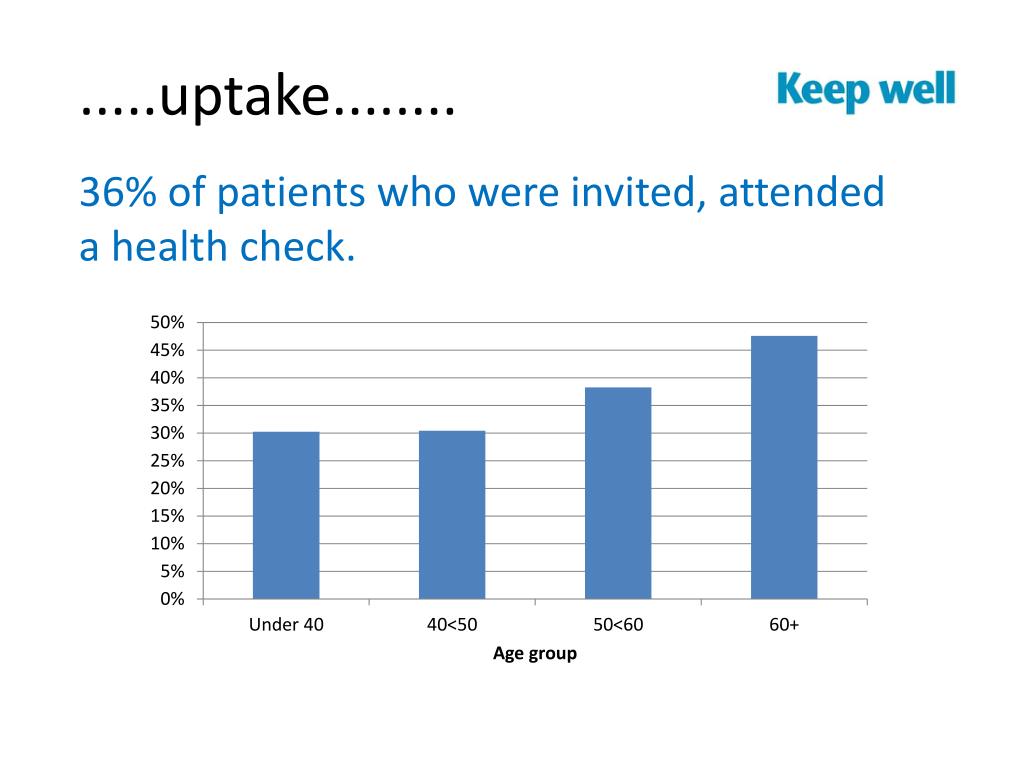 .....uptake........

Keep well

36% of patients who were invited, attended a health check.

50%
45%
40%
35%
30%
25%
20%
15%
10%
5%
0%

Under 40
40<50
50<60
60+

Age group